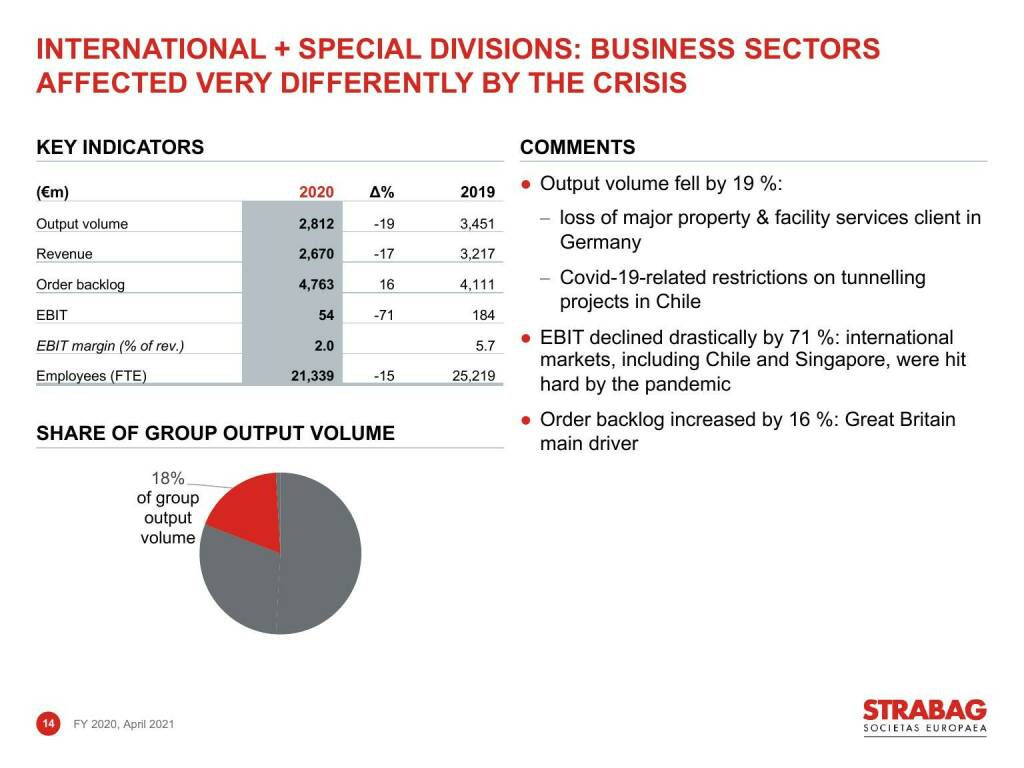 INTERNATIONAL + SPECIAL DIVISIONS: BUSINESS SECTORS AFFECTED VERY DIFFERENTLY BY THE CRISIS

KEY INDICATORS

| (€m) | 2020 | Δ% | 2019 |
|---|---|---|---|
| Output volume | 2,812 | -19 | 3,451 |
| Revenue | 2,670 | -17 | 3,217 |
| Order backlog | 4,763 | 16 | 4,111 |
| EBIT | 54 | -71 | 184 |
| EBIT margin (% of rev.) | 2.0 | | 5.7 |
| Employees (FTE) | 21,339 | -15 | 25,219 |

SHARE OF GROUP OUTPUT VOLUME

18% of group output volume

COMMENTS

● Output volume fell by 19 %:
– loss of major property & facility services client in Germany
– Covid-19-related restrictions on tunnelling projects in Chile

● EBIT declined drastically by 71 %: international markets, including Chile and Singapore, were hit hard by the pandemic

● Order backlog increased by 16 %: Great Britain main driver

14 FY 2020, April 2021

STRABAG
SOCIETAS EUROPAEA